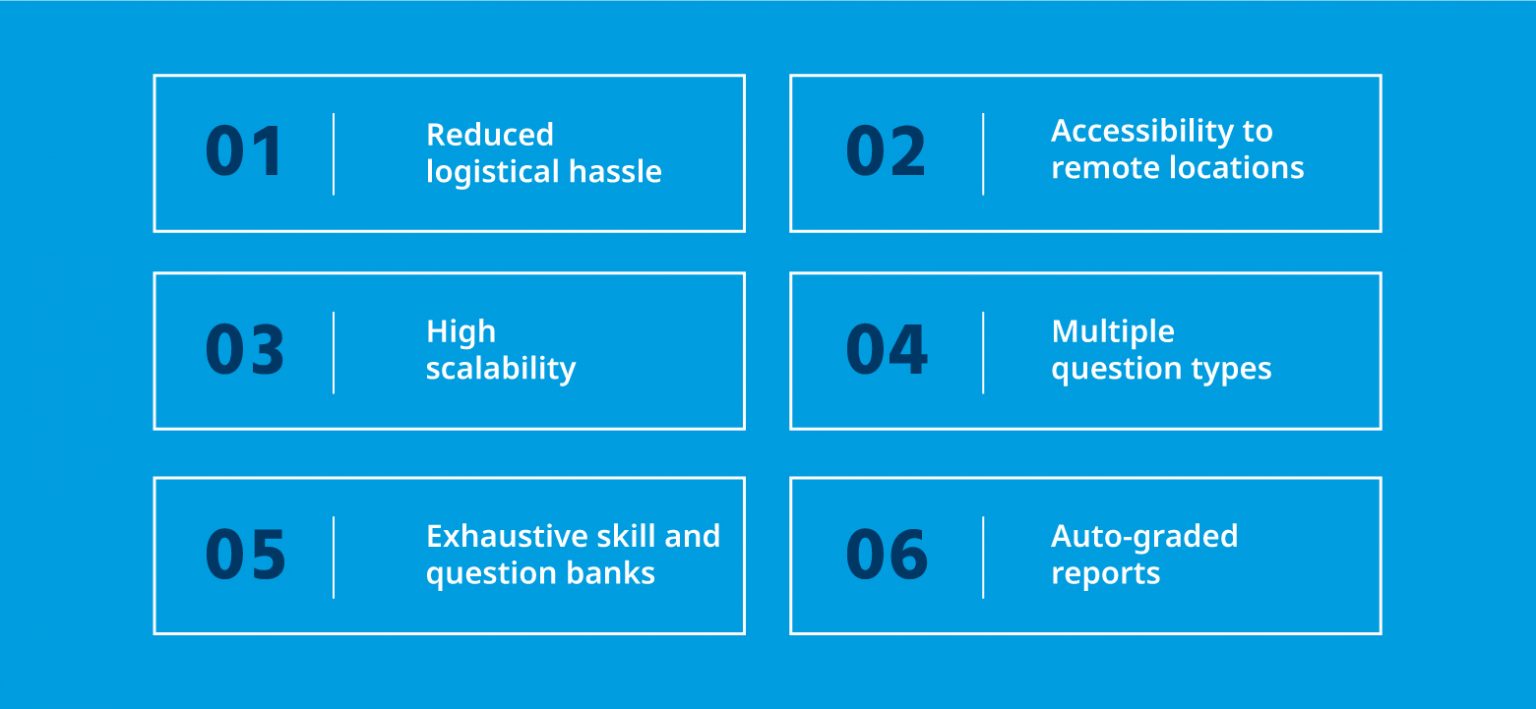 01 Reduced logistical hassle

02 Accessibility to remote locations

03 High scalability

04 Multiple question types

05 Exhaustive skill and question banks

06 Auto-graded reports